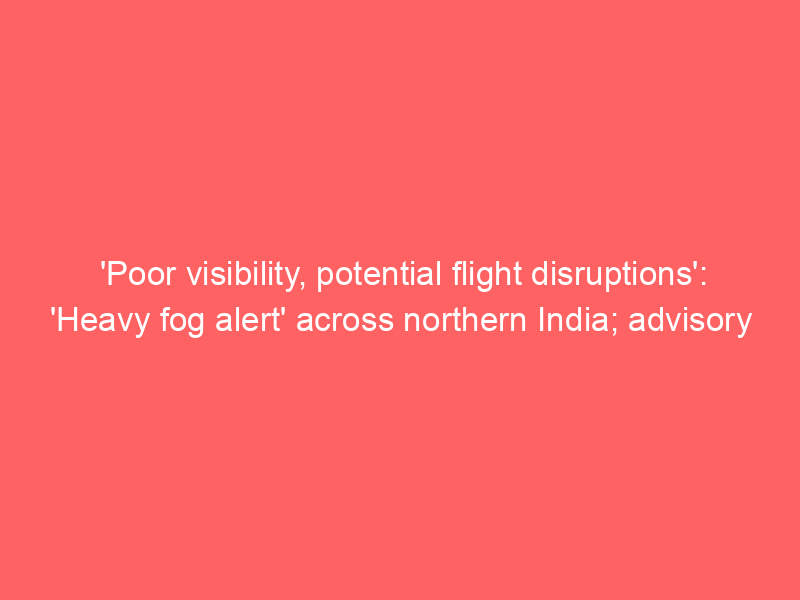 'Poor visibility, potential flight disruptions': 'Heavy fog alert' across northern India; advisory